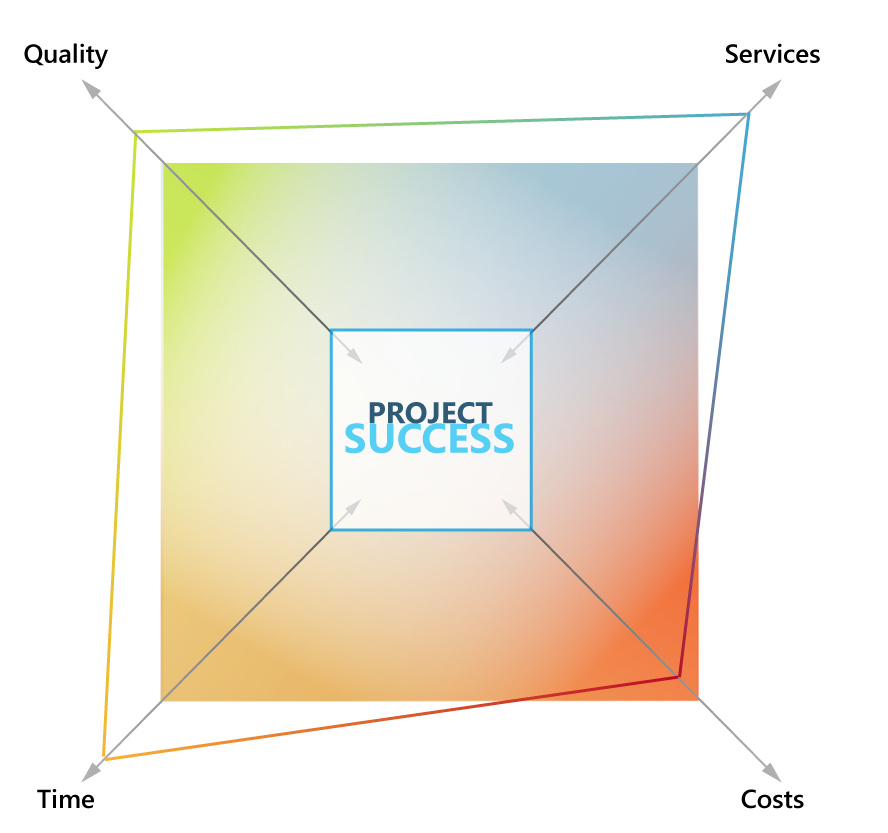 Quality

Services

PROJECT
SUCCESS

Time

Costs